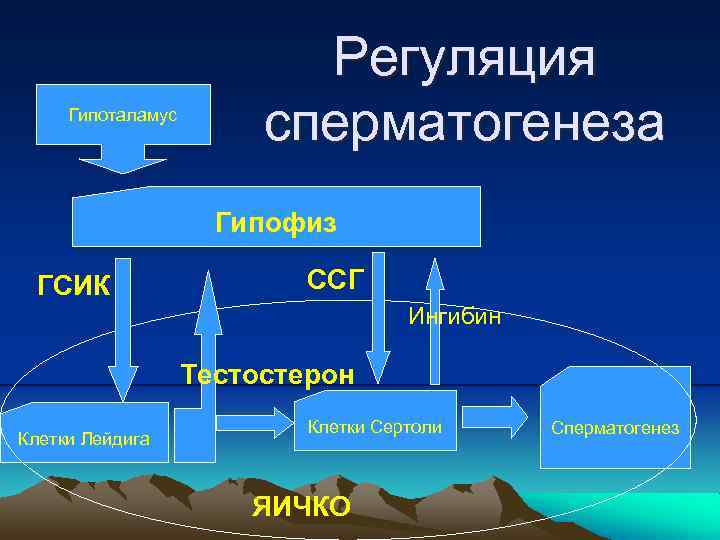 Регуляция сперматогенеза

Гипоталамус

Гипофиз

ГСИК

ССГ

Ингибин

Тестостерон

Клетки Лейдига

Клетки Сертоли

Сперматогенез

ЯИЧКО